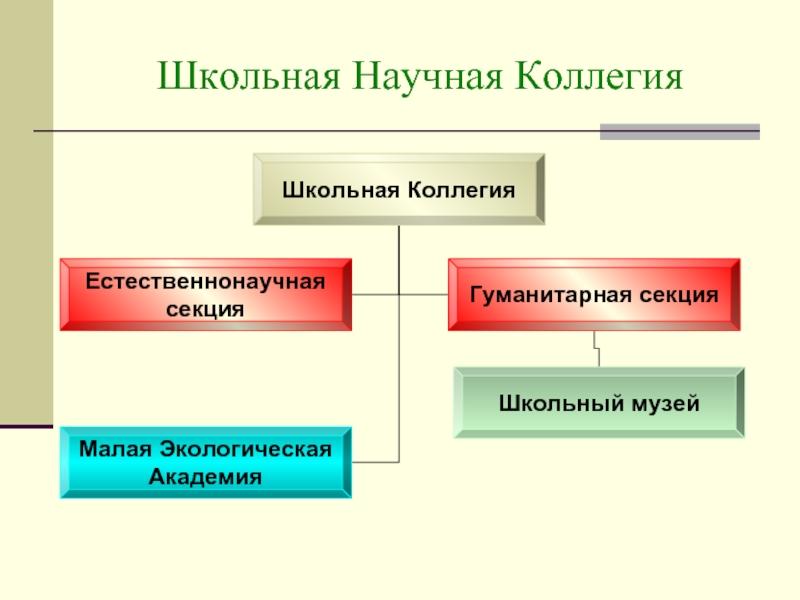 Школьная Научная Коллегия

Школьная Коллегия

Естественнонаучная секция

Гуманитарная секция

Школьный музей

Малая Экологическая Академия